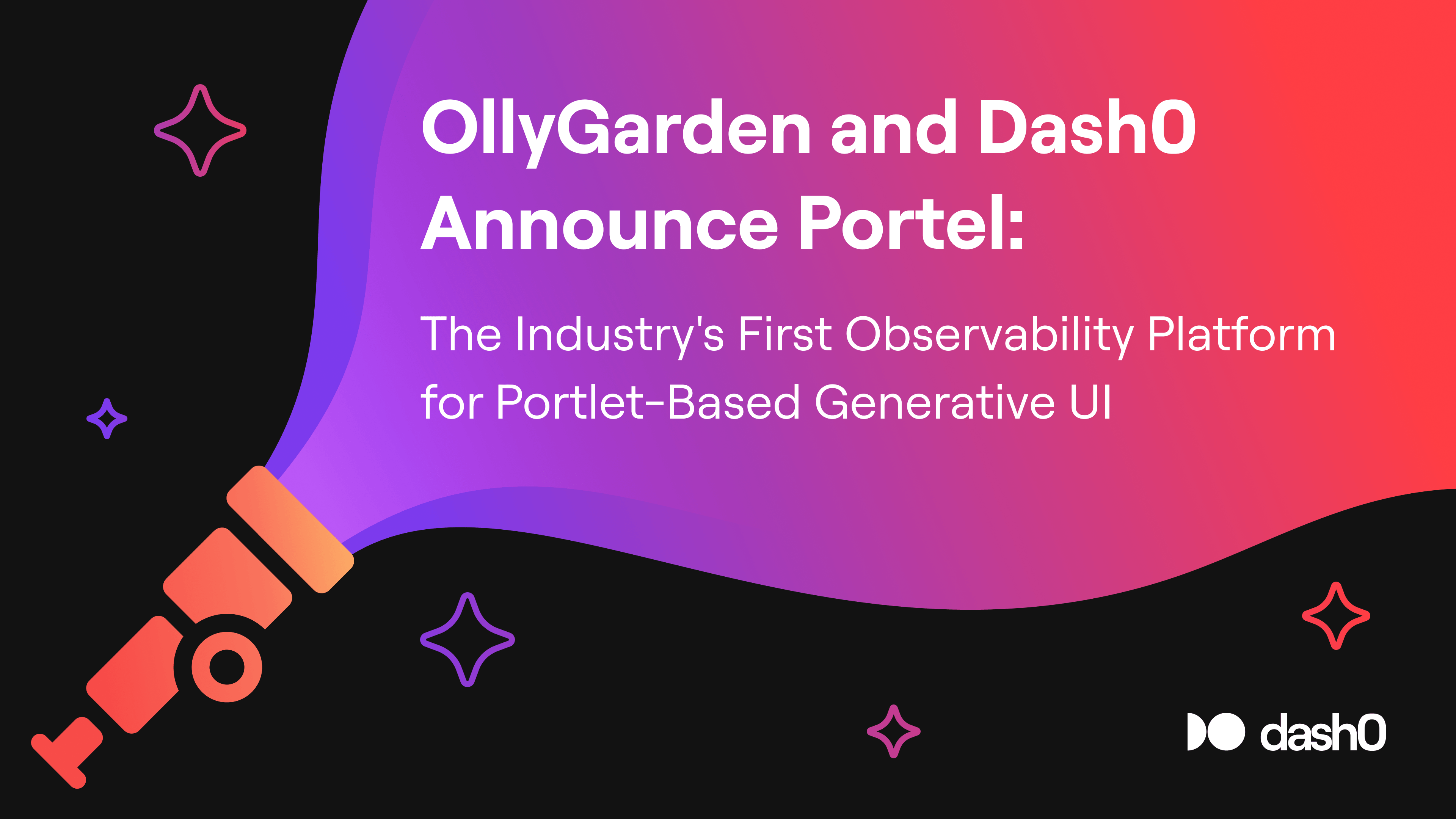 OllyGarden and Dash0 Announce Portel:

The Industry's First Observability Platform for Portlet-Based Generative UI

dash0